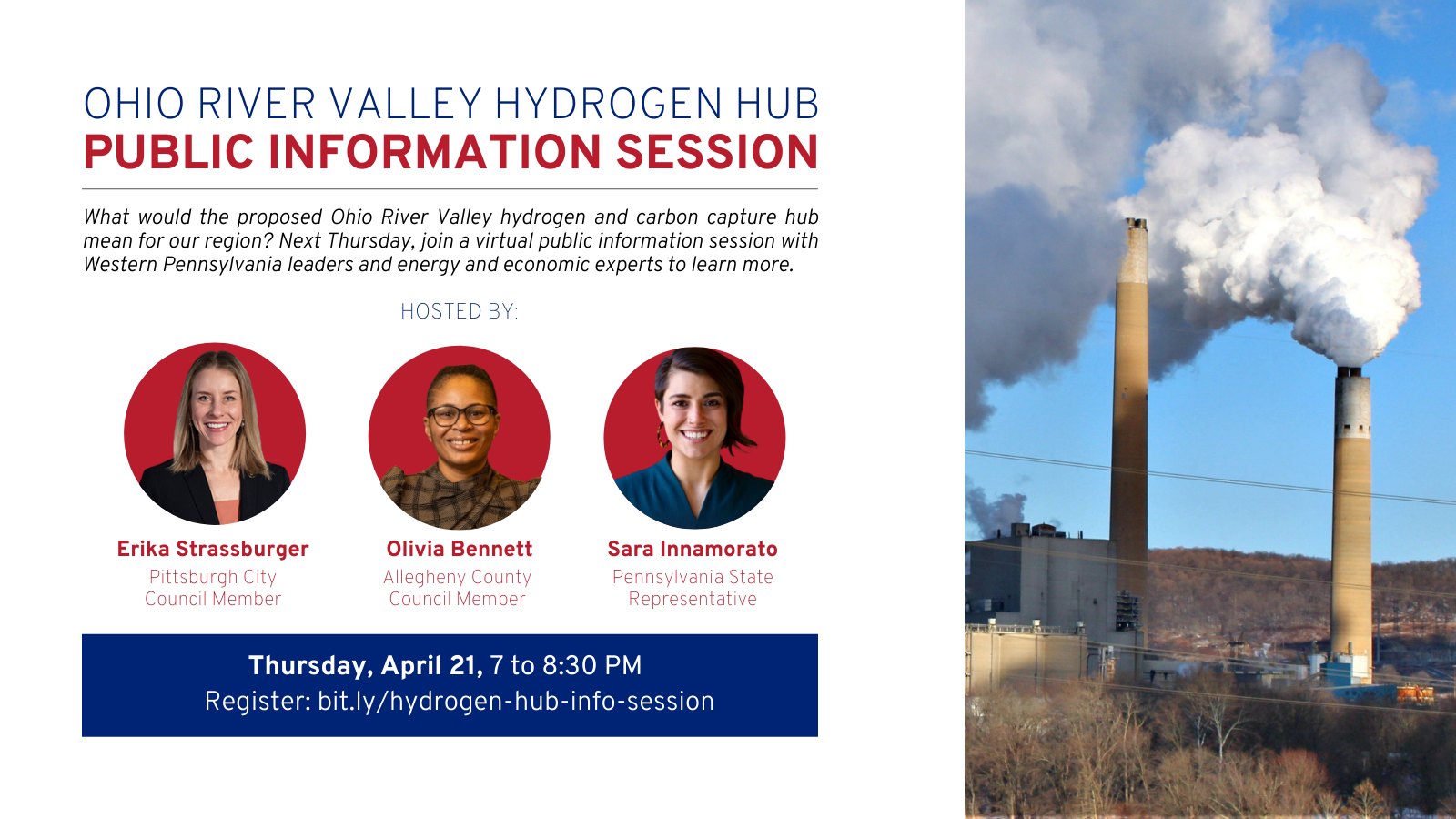 OHIO RIVER VALLEY HYDROGEN HUB
PUBLIC INFORMATION SESSION

What would the proposed Ohio River Valley hydrogen and carbon capture hub mean for our region? Next Thursday, join a virtual public information session with Western Pennsylvania leaders and energy and economic experts to learn more.

HOSTED BY:

Erika Strassburger
Pittsburgh City Council Member

Olivia Bennett
Allegheny County Council Member

Sara Innamorato
Pennsylvania State Representative

Thursday, April 21, 7 to 8:30 PM
Register: bit.ly/hydrogen-hub-info-session